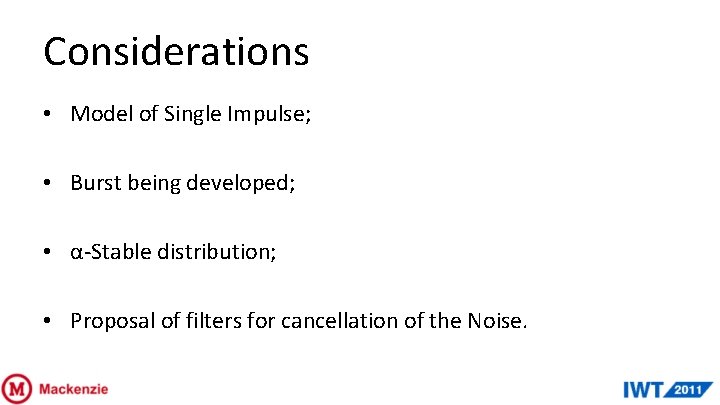 Considerations

• Model of Single Impulse;

• Burst being developed;

• α-Stable distribution;

• Proposal of filters for cancellation of the Noise.

M Mackenzie

IWT 2011